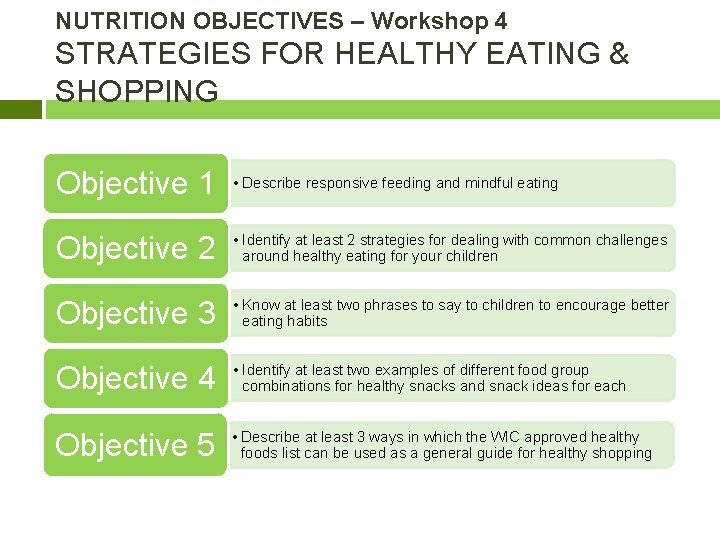 NUTRITION OBJECTIVES – Workshop 4
STRATEGIES FOR HEALTHY EATING & SHOPPING

Objective 1
• Describe responsive feeding and mindful eating

Objective 2
• Identify at least 2 strategies for dealing with common challenges around healthy eating for your children

Objective 3
• Know at least two phrases to say to children to encourage better eating habits

Objective 4
• Identify at least two examples of different food group combinations for healthy snacks and snack ideas for each

Objective 5
• Describe at least 3 ways in which the WIC approved healthy foods list can be used as a general guide for healthy shopping